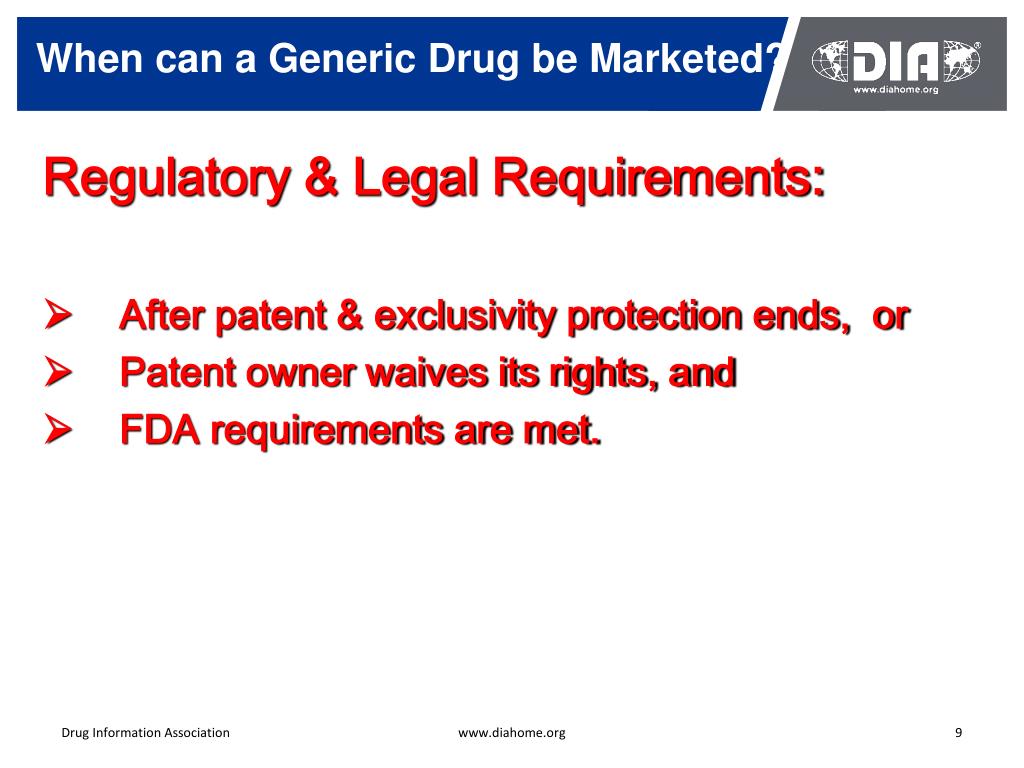 When can a Generic Drug be Marketed?

DIA®
www.diahome.org

Regulatory & Legal Requirements:

➢ After patent & exclusivity protection ends, or
➢ Patent owner waives its rights, and
➢ FDA requirements are met.

Drug Information Association www.diahome.org 9